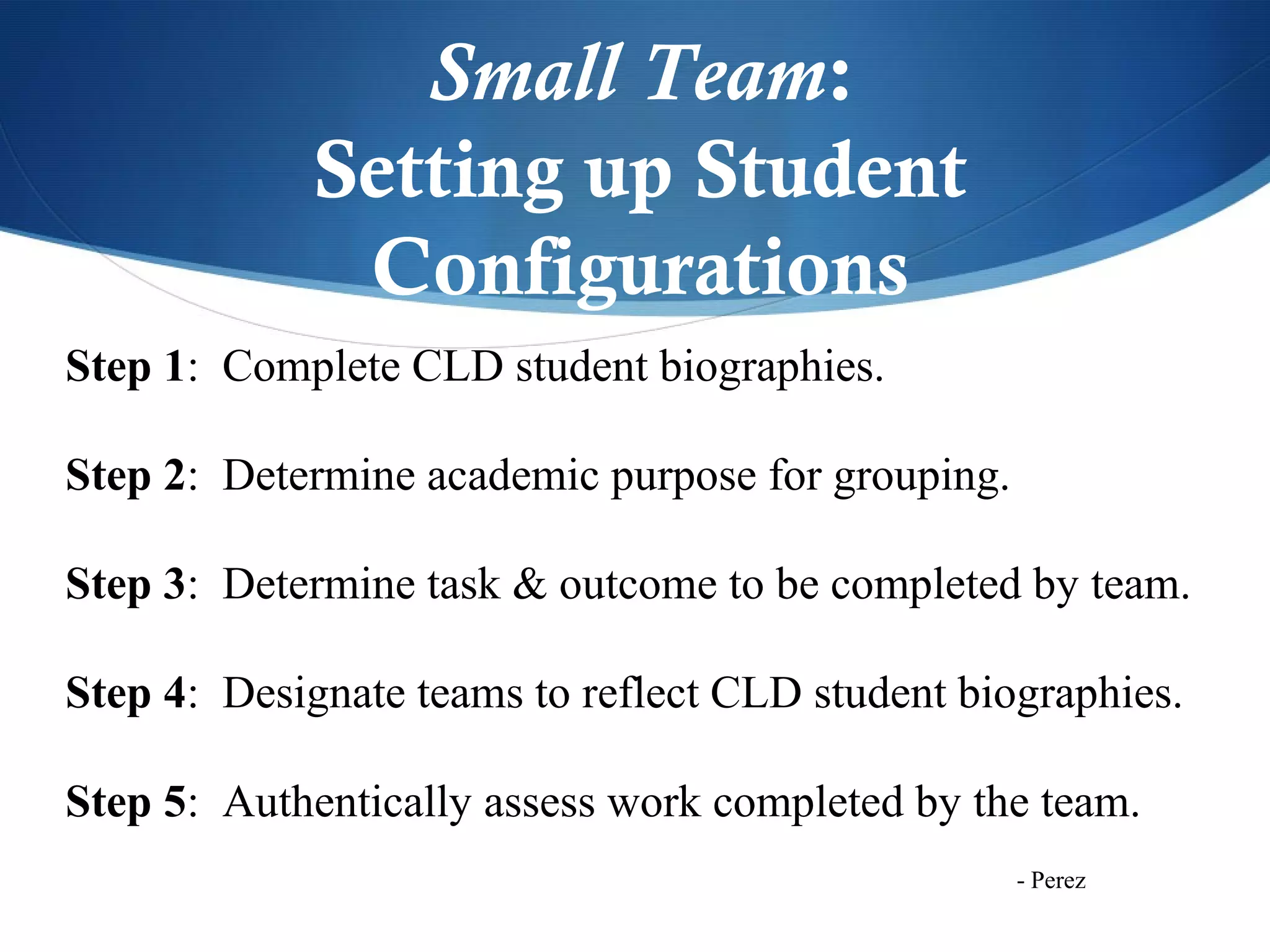 Small Team:
Setting up Student Configurations

Step 1: Complete CLD student biographies.

Step 2: Determine academic purpose for grouping.

Step 3: Determine task & outcome to be completed by team.

Step 4: Designate teams to reflect CLD student biographies.

Step 5: Authentically assess work completed by the team.

- Perez